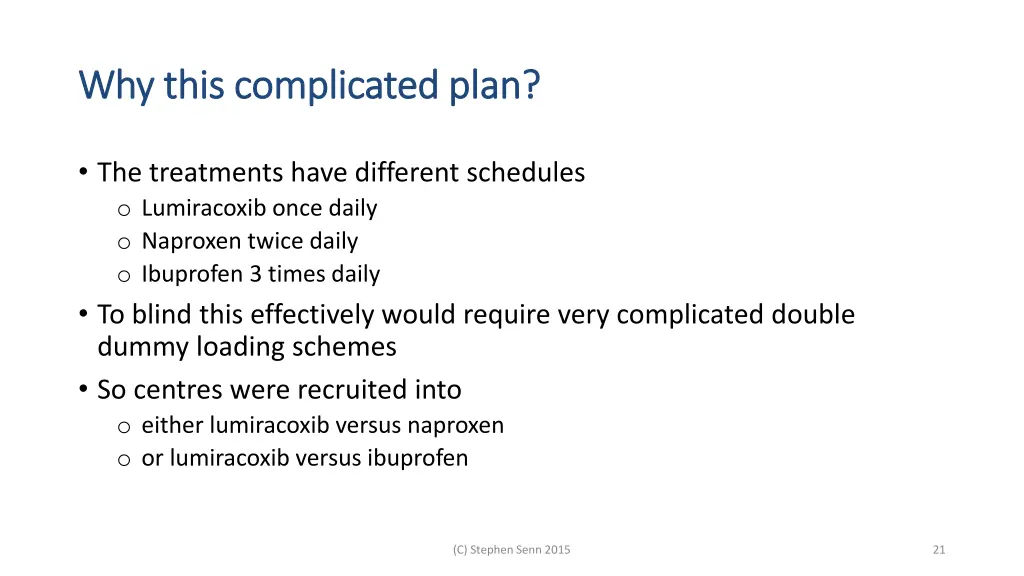 Why this complicated plan?

• The treatments have different schedules
  o Lumiracoxib once daily
  o Naproxen twice daily
  o Ibuprofen 3 times daily
• To blind this effectively would require very complicated double dummy loading schemes
• So centres were recruited into
  o either lumiracoxib versus naproxen
  o or lumiracoxib versus ibuprofen

(C) Stephen Senn 2015

21